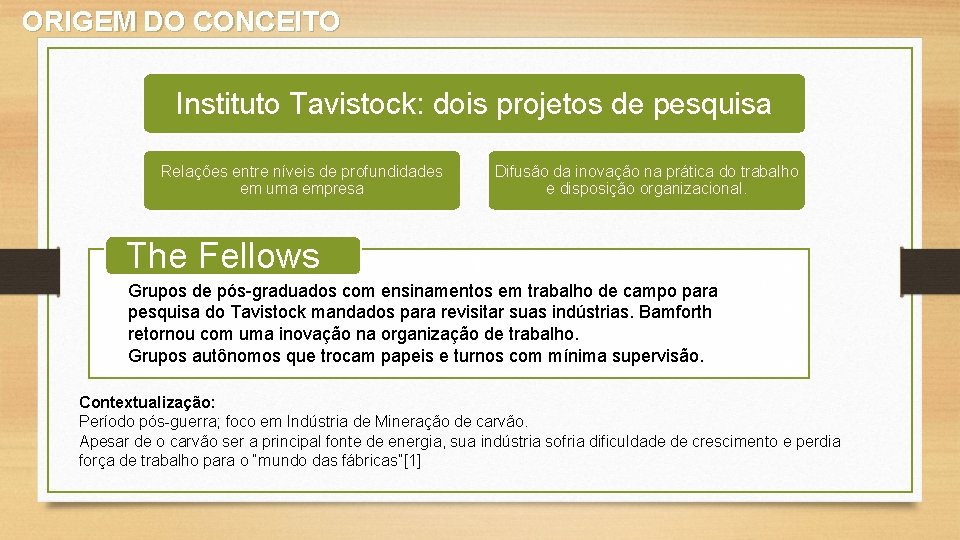 ORIGEM DO CONCEITO

Instituto Tavistock: dois projetos de pesquisa

Relações entre níveis de profundidades em uma empresa

Difusão da inovação na prática do trabalho e disposição organizacional.

The Fellows

Grupos de pós-graduados com ensinamentos em trabalho de campo para pesquisa do Tavistock mandados para revisitar suas indústrias. Bamforth retornou com uma inovação na organização de trabalho.
Grupos autônomos que trocam papeis e turnos com mínima supervisão.

Contextualização:
Período pós-guerra; foco em Indústria de Mineração de carvão.
Apesar de o carvão ser a principal fonte de energia, sua indústria sofria dificuldade de crescimento e perdia força de trabalho para o "mundo das fábricas"[1]